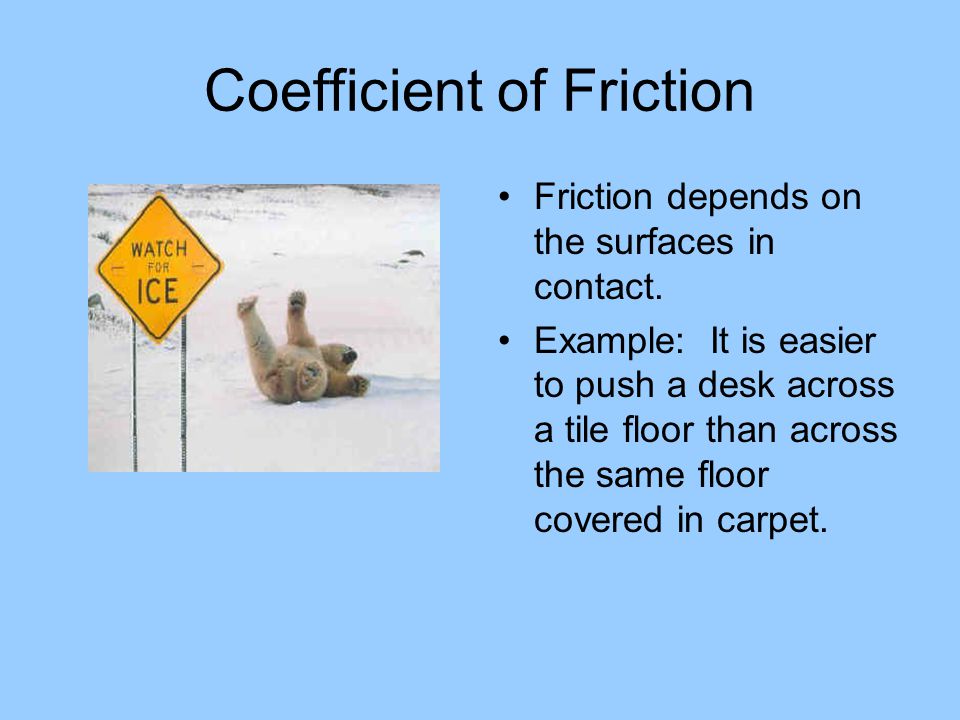 Coefficient of Friction

WATCH FOR ICE

• Friction depends on the surfaces in contact.

• Example: It is easier to push a desk across a tile floor than across the same floor covered in carpet.